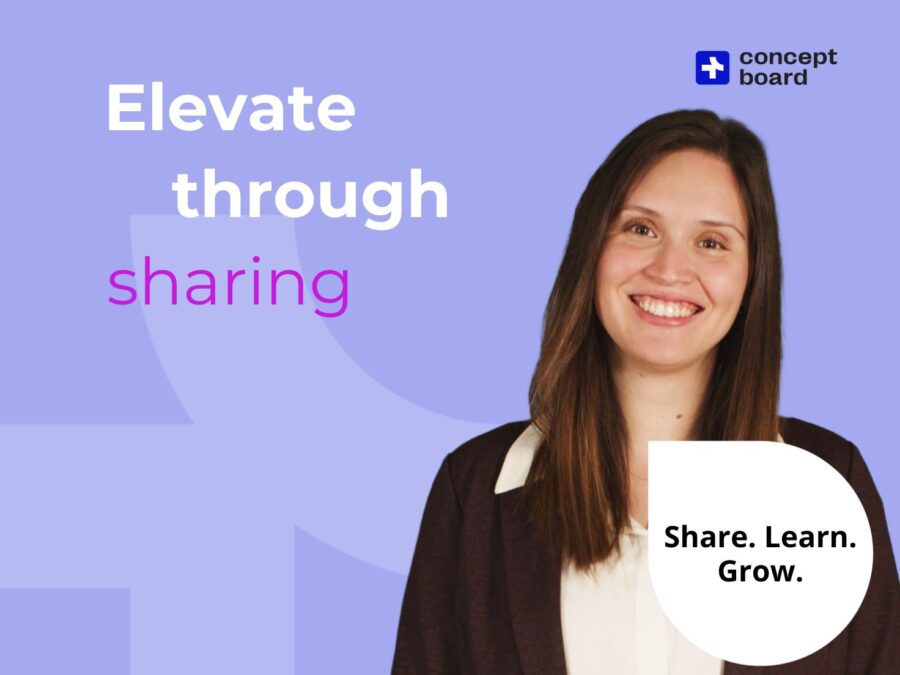 concept board

Elevate through sharing

Share. Learn. Grow.